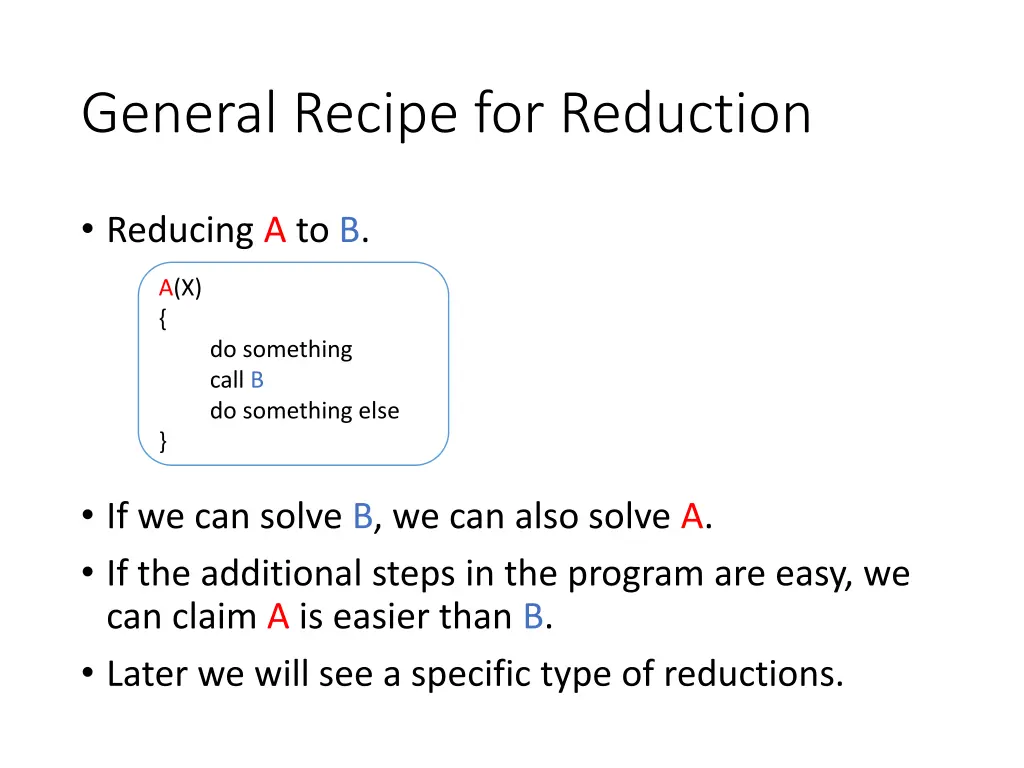 General Recipe for Reduction

• Reducing A to B.

A(X)
{
do something
call B
do something else
}

• If we can solve B, we can also solve A.
• If the additional steps in the program are easy, we can claim A is easier than B.
• Later we will see a specific type of reductions.